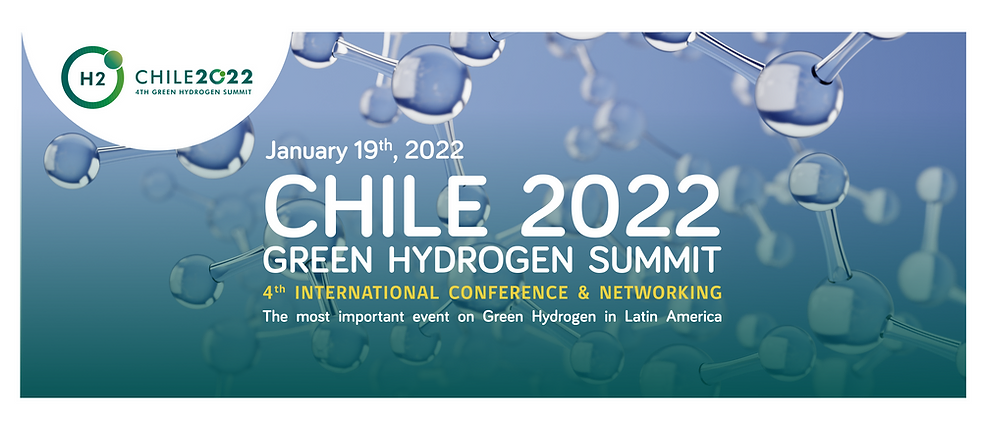 H2 CHILE2022
4TH GREEN HYDROGEN SUMMIT

January 19th, 2022
CHILE 2022
GREEN HYDROGEN SUMMIT
4th INTERNATIONAL CONFERENCE & NETWORKING
The most important event on Green Hydrogen in Latin America